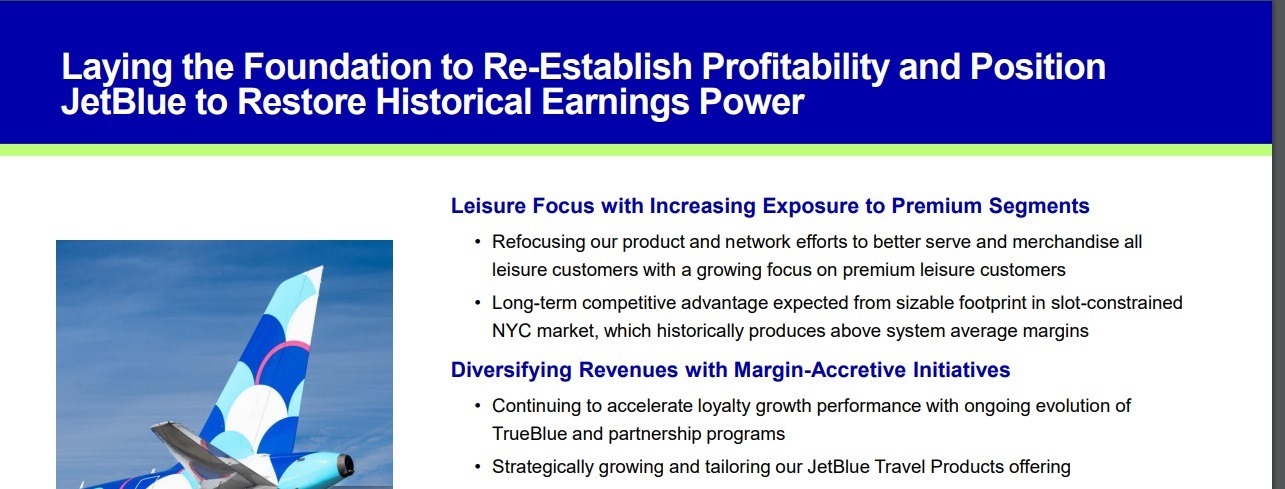 Laying the Foundation to Re-Establish Profitability and Position JetBlue to Restore Historical Earnings Power

Leisure Focus with Increasing Exposure to Premium Segments

• Refocusing our product and network efforts to better serve and merchandise all leisure customers with a growing focus on premium leisure customers

• Long-term competitive advantage expected from sizable footprint in slot-constrained NYC market, which historically produces above system average margins

Diversifying Revenues with Margin-Accretive Initiatives

• Continuing to accelerate loyalty growth performance with ongoing evolution of TrueBlue and partnership programs

• Strategically growing and tailoring our JetBlue Travel Products offering